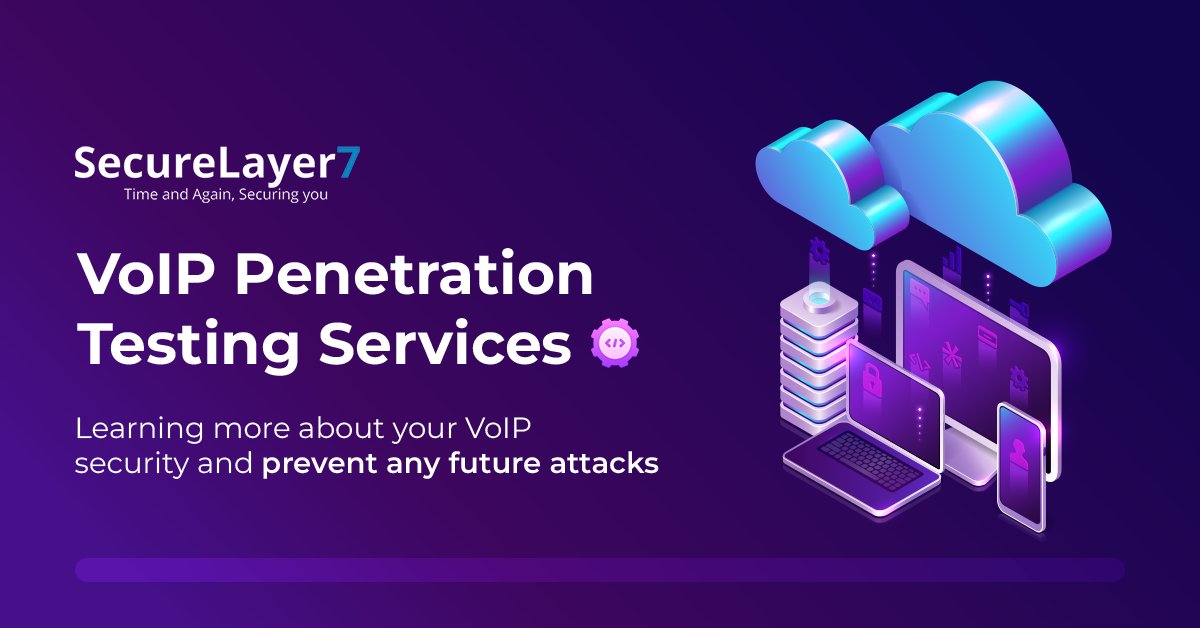 SecureLayer7
Time and Again, Securing you

VoIP Penetration Testing Services

Learning more about your VoIP security and prevent any future attacks